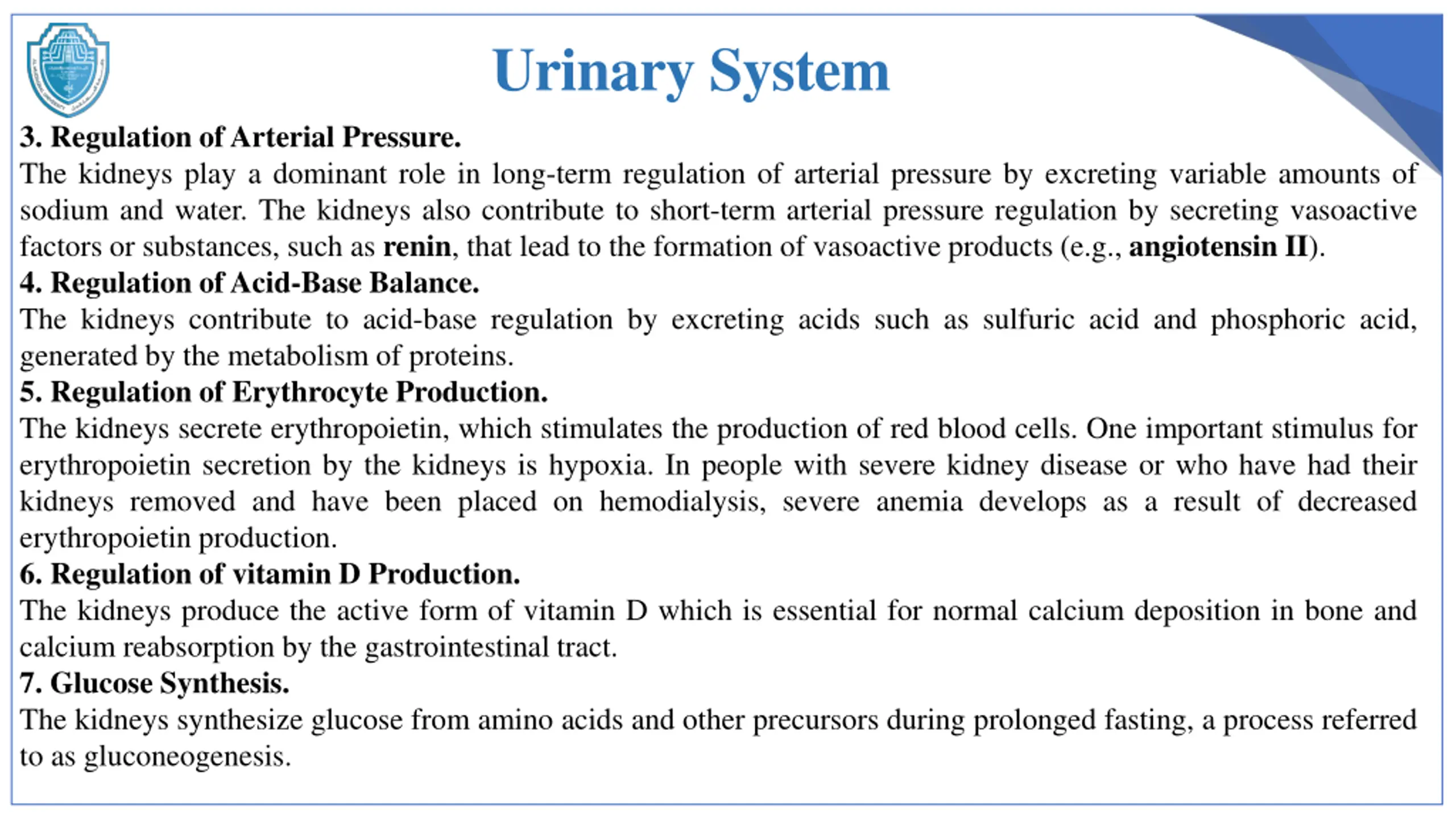 Urinary System

3. Regulation of Arterial Pressure.
The kidneys play a dominant role in long-term regulation of arterial pressure by excreting variable amounts of sodium and water. The kidneys also contribute to short-term arterial pressure regulation by secreting vasoactive factors or substances, such as renin, that lead to the formation of vasoactive products (e.g., angiotensin II).
4. Regulation of Acid-Base Balance.
The kidneys contribute to acid-base regulation by excreting acids such as sulfuric acid and phosphoric acid, generated by the metabolism of proteins.
5. Regulation of Erythrocyte Production.
The kidneys secrete erythropoietin, which stimulates the production of red blood cells. One important stimulus for erythropoietin secretion by the kidneys is hypoxia. In people with severe kidney disease or who have had their kidneys removed and have been placed on hemodialysis, severe anemia develops as a result of decreased erythropoietin production.
6. Regulation of vitamin D Production.
The kidneys produce the active form of vitamin D which is essential for normal calcium deposition in bone and calcium reabsorption by the gastrointestinal tract.
7. Glucose Synthesis.
The kidneys synthesize glucose from amino acids and other precursors during prolonged fasting, a process referred to as gluconeogenesis.